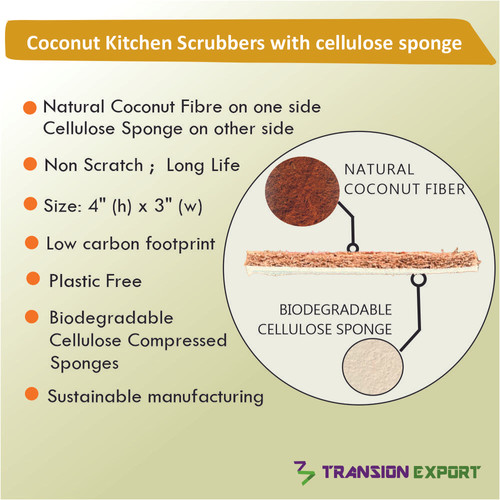 Coconut Kitchen Scrubbers with cellulose sponge

Natural Coconut Fibre on one side
Cellulose Sponge on other side

Non Scratch ; Long Life

Size: 4" (h) x 3" (w)

Low carbon footprint

Plastic Free

Biodegradable Cellulose Compressed Sponges

Sustainable manufacturing

NATURAL COCONUT FIBER

BIODEGRADABLE CELLULOSE SPONGE

TRANSION EXPORT